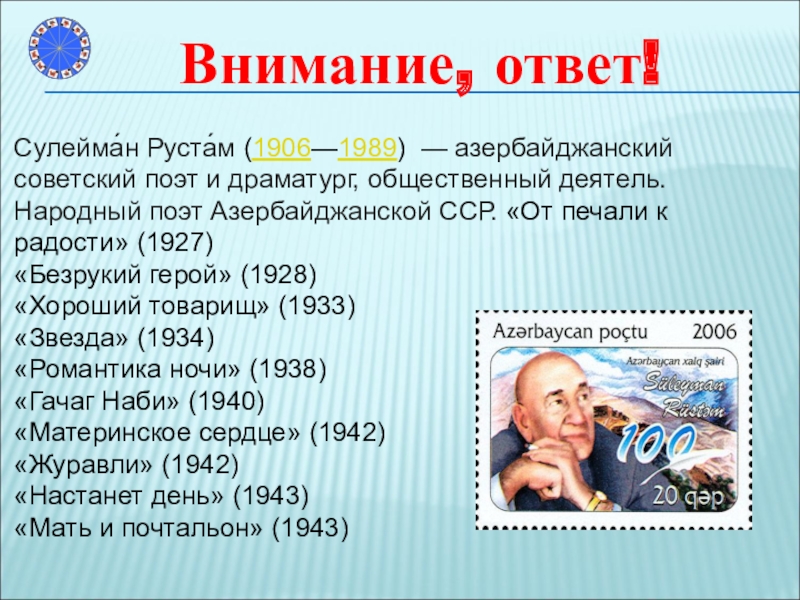 Внимание, ответ!

Сулейма́н Руста́м (1906—1989) — азербайджанский советский поэт и драматург, общественный деятель. Народный поэт Азербайджанской ССР. «От печали к радости» (1927)
«Безрукий герой» (1928)
«Хороший товарищ» (1933)
«Звезда» (1934)
«Романтика ночи» (1938)
«Гачаг Наби» (1940)
«Материнское сердце» (1942)
«Журавли» (1942)
«Настанет день» (1943)
«Мать и почтальон» (1943)

Azərbaycan poçtu 2006
Azərbaycan xalq şairi
Süleyman Rüstəm
100
20 qəp